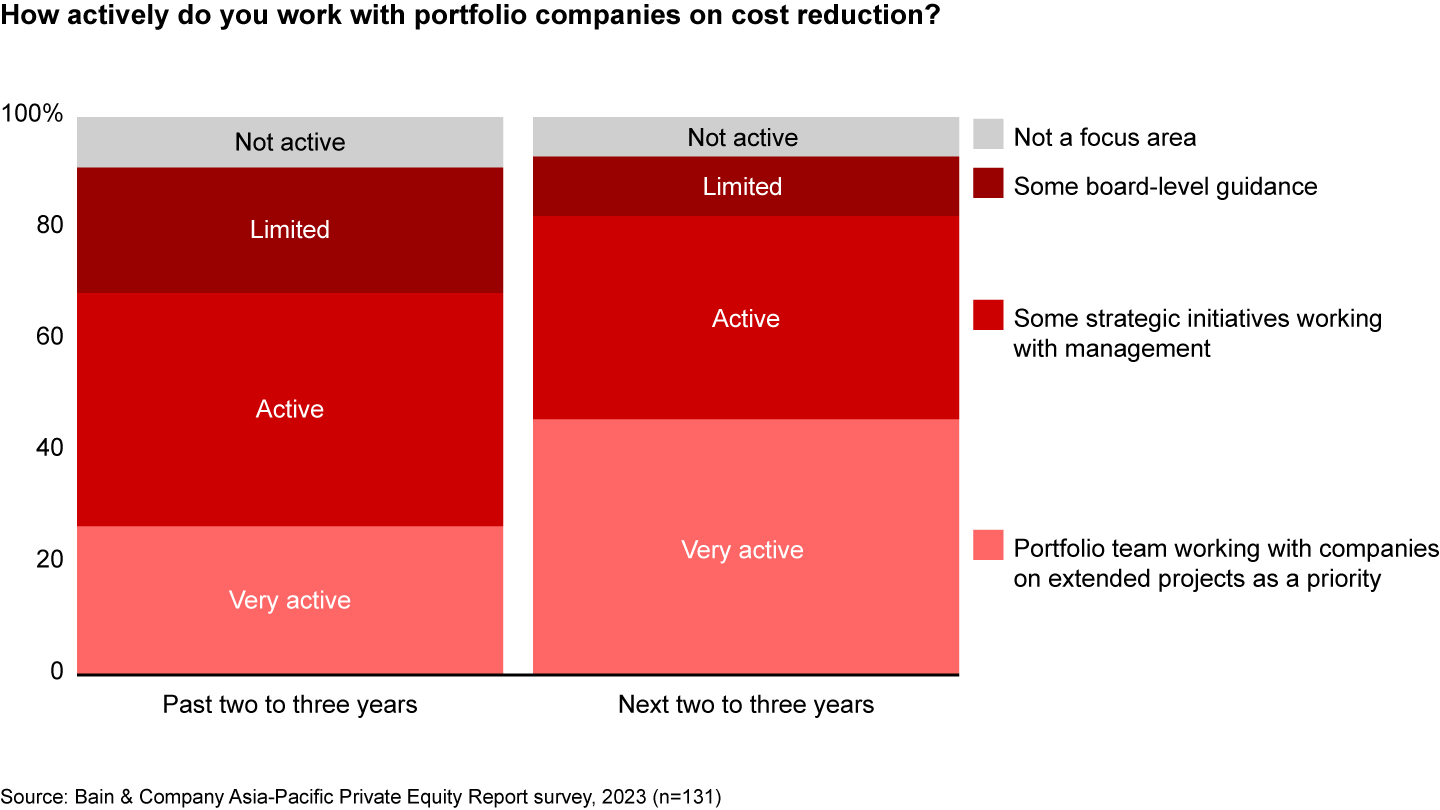 How actively do you work with portfolio companies on cost reduction?

100%
80
60
40
20
0

Not active
Limited
Active
Very active

Not active
Limited
Active
Very active

Past two to three years
Next two to three years

Not a focus area
Some board-level guidance
Some strategic initiatives working with management
Portfolio team working with companies on extended projects as a priority

Source: Bain & Company Asia-Pacific Private Equity Report survey, 2023 (n=131)